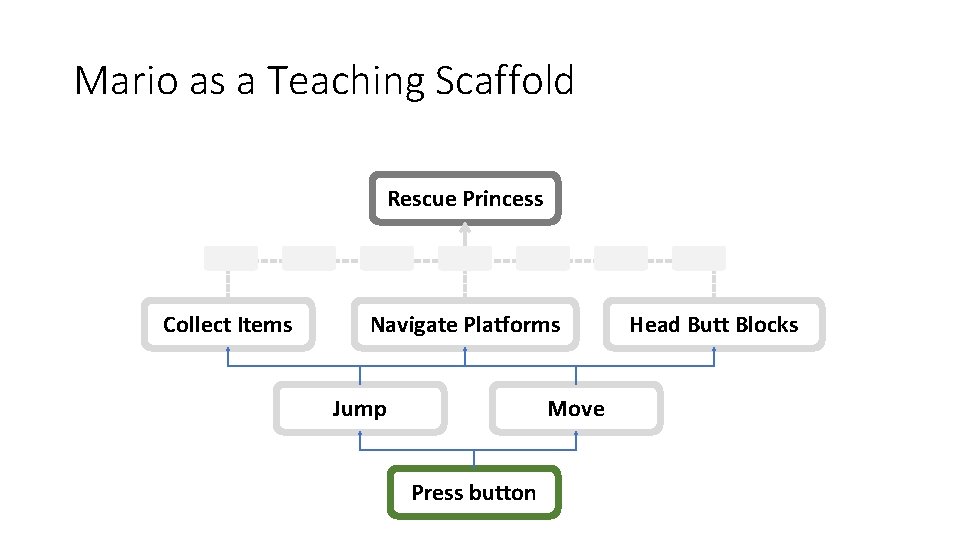 Mario as a Teaching Scaffold

Rescue Princess

Collect Items

Navigate Platforms

Head Butt Blocks

Jump

Move

Press button